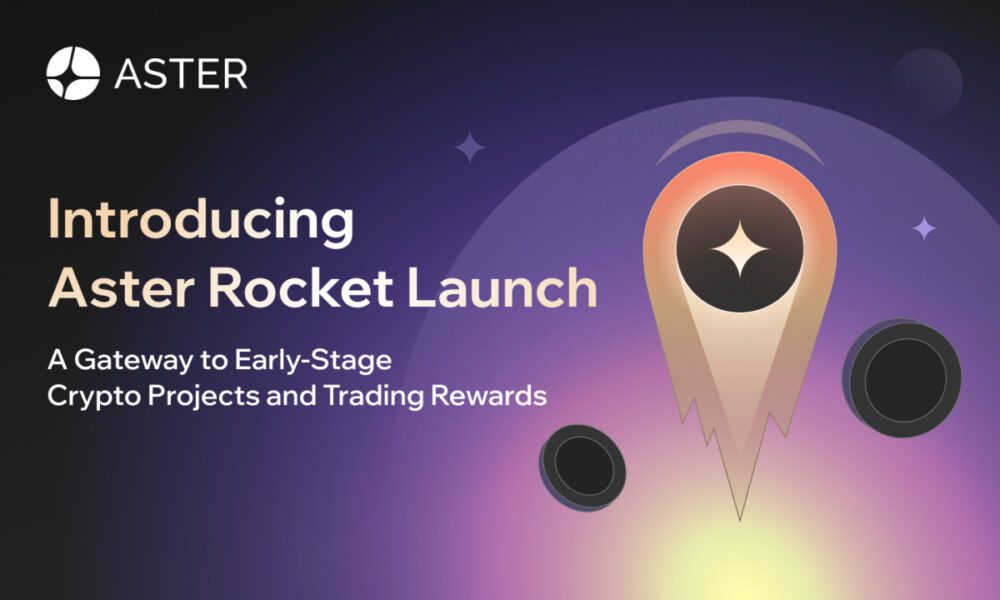 ASTER

Introducing Aster Rocket Launch

A Gateway to Early-Stage Crypto Projects and Trading Rewards